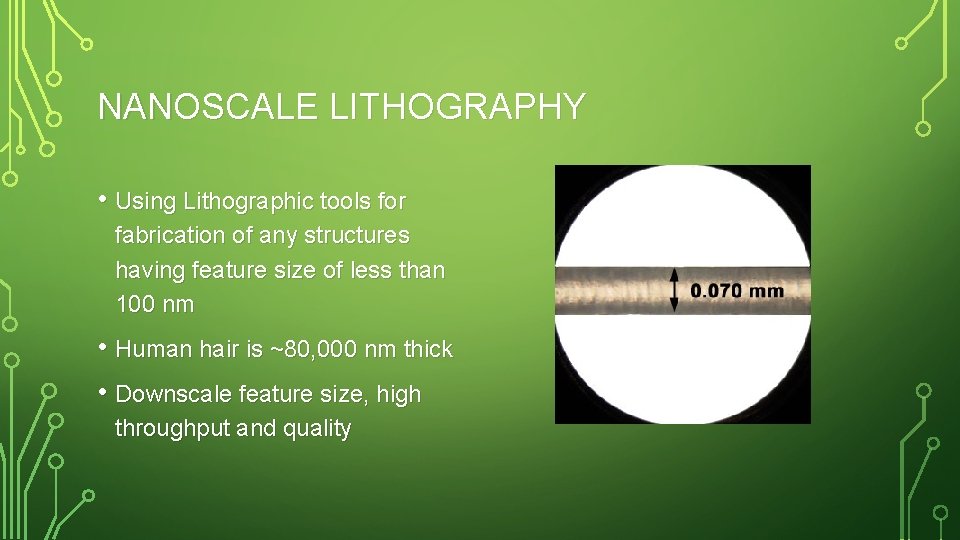 NANOSCALE LITHOGRAPHY

• Using Lithographic tools for fabrication of any structures having feature size of less than 100 nm

• Human hair is ~80,000 nm thick

• Downscale feature size, high throughput and quality

0.070 mm